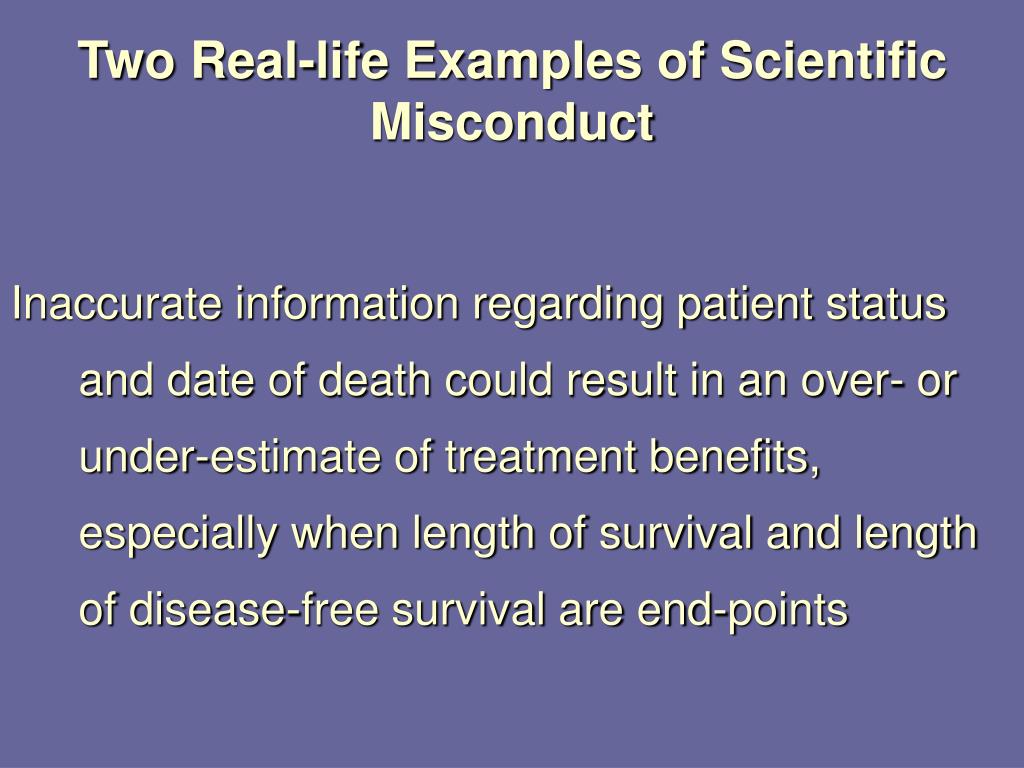 Two Real-life Examples of Scientific Misconduct

Inaccurate information regarding patient status and date of death could result in an over- or under-estimate of treatment benefits, especially when length of survival and length of disease-free survival are end-points